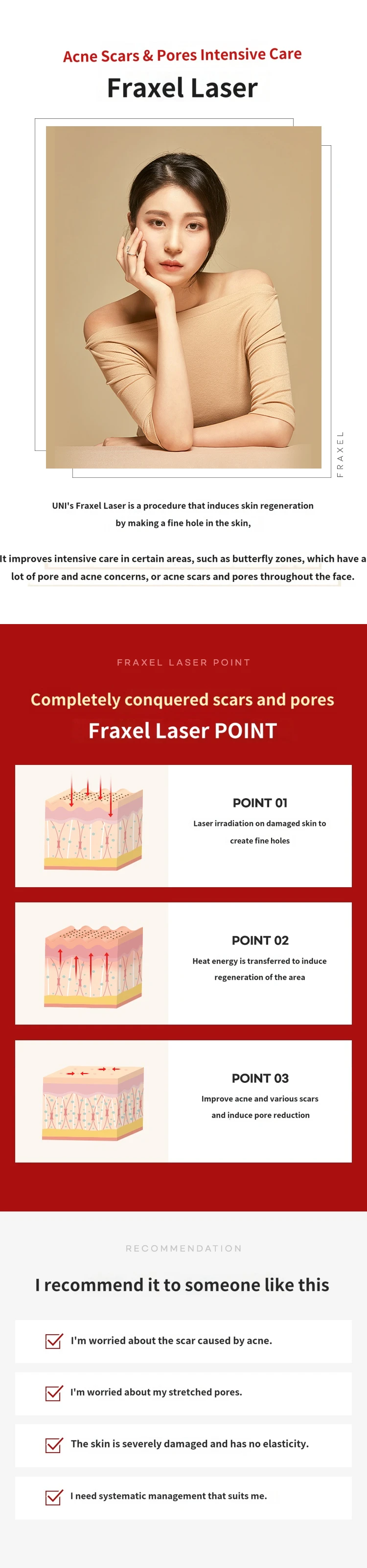 Acne Scars & Pores Intensive Care

Fraxel Laser

FRAXEL

UNI's Fraxel Laser is a procedure that induces skin regeneration by making a fine hole in the skin,

It improves intensive care in certain areas, such as butterfly zones, which have a lot of pore and acne concerns, or acne scars and pores throughout the face.

FRAXEL LASER POINT

Completely conquered scars and pores

Fraxel Laser POINT

POINT 01

Laser irradiation on damaged skin to create fine holes

POINT 02

Heat energy is transferred to induce regeneration of the area

POINT 03

Improve acne and various scars and induce pore reduction

RECOMMENDATION

I recommend it to someone like this

I'm worried about the scar caused by acne.

I'm worried about my stretched pores.

The skin is severely damaged and has no elasticity.

I need systematic management that suits me.